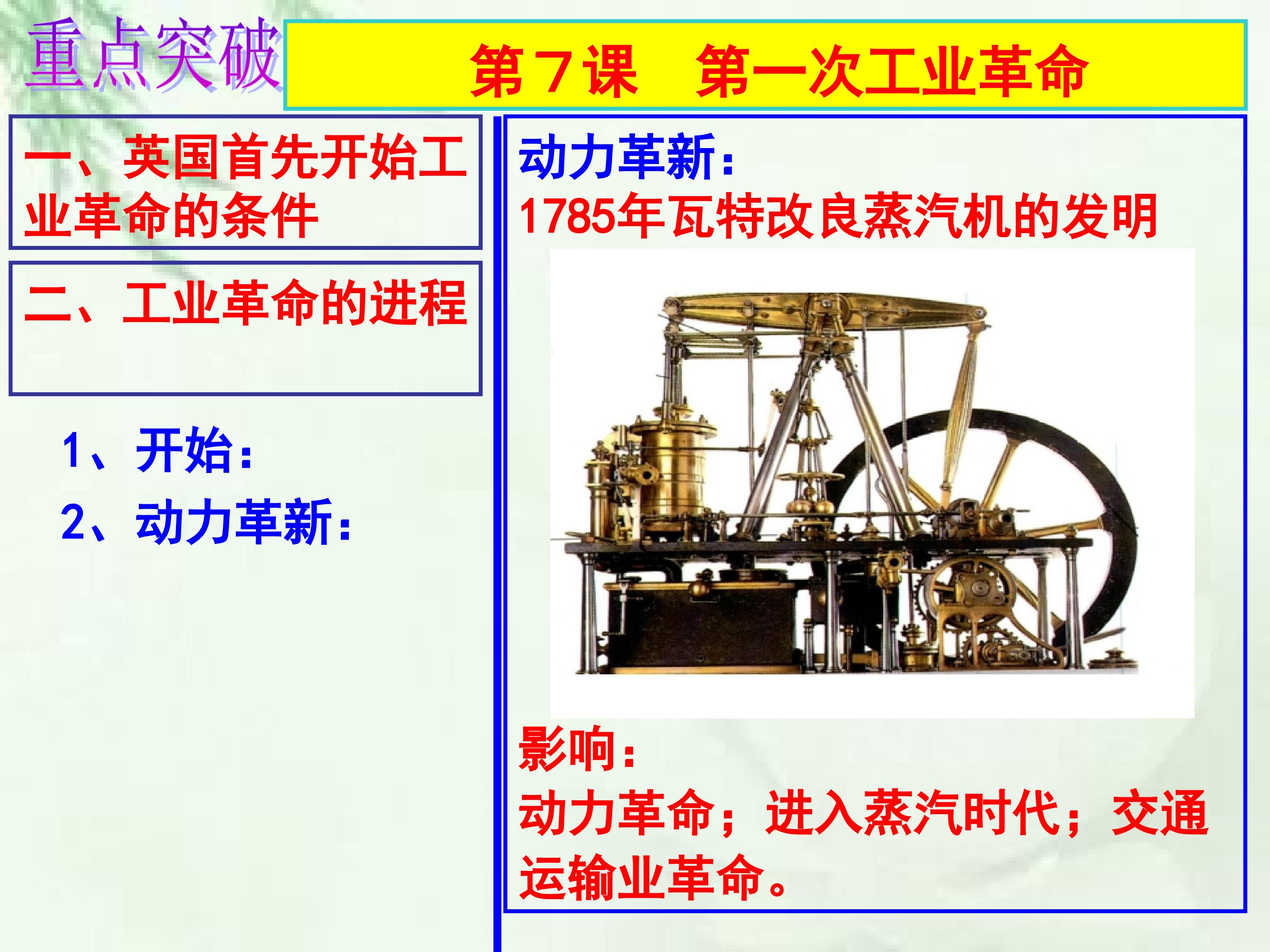 重点突破

第７课　第一次工业革命

一、英国首先开始工业革命的条件

二、工业革命的进程

1、开始：

2、动力革新：

动力革新：

1785年瓦特改良蒸汽机的发明

影响：

动力革命；进入蒸汽时代；交通运输业革命。